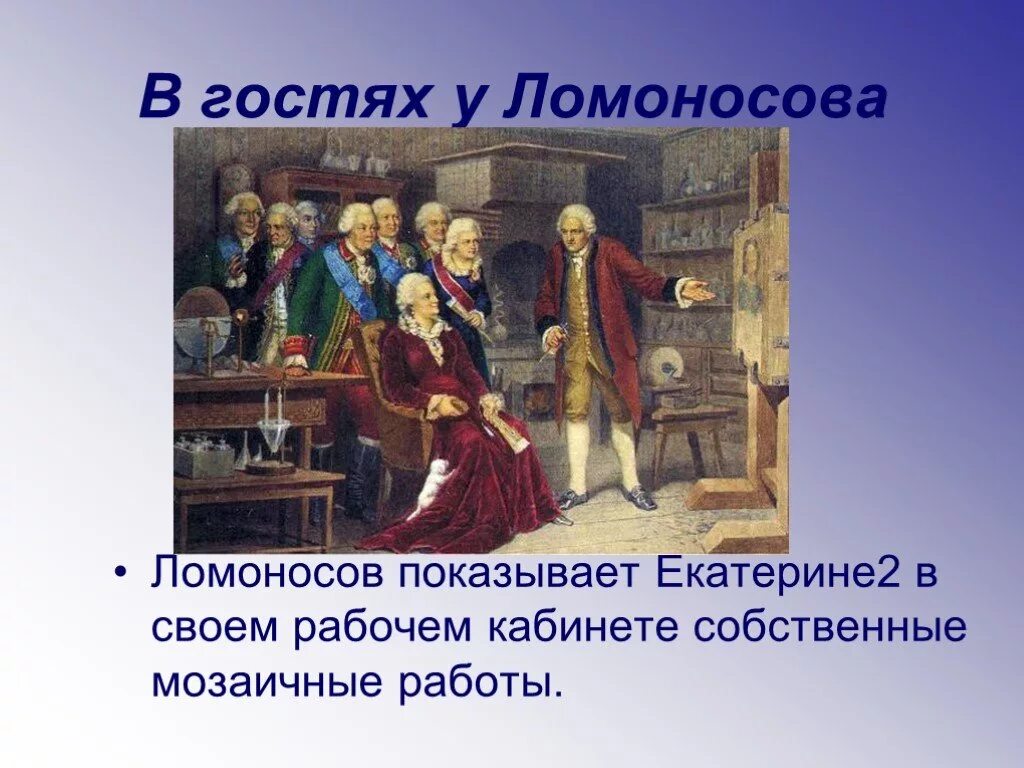 В гостях у Ломоносова

• Ломоносов показывает Екатерине2 в своем рабочем кабинете собственные мозаичные работы.